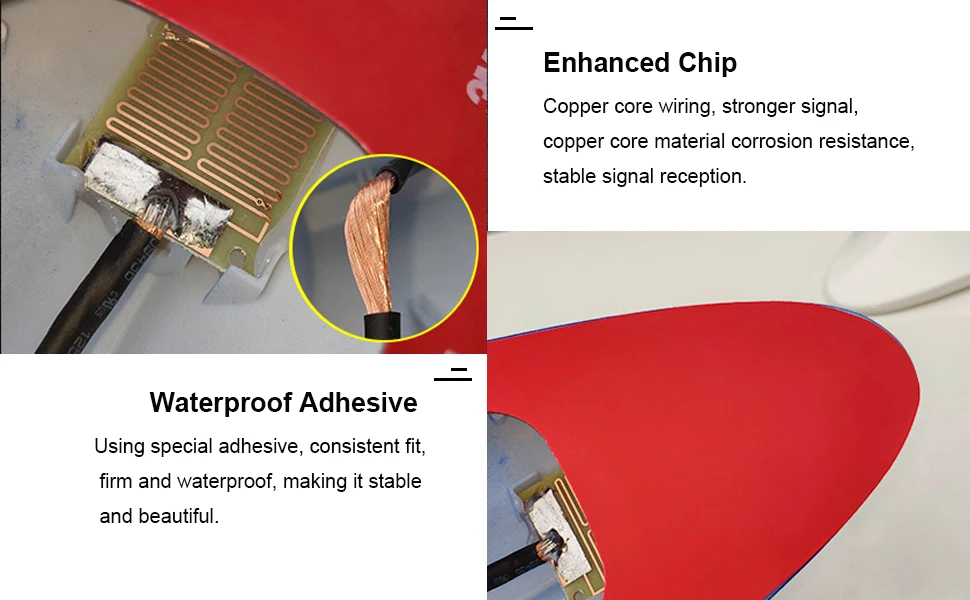 Enhanced Chip

Copper core wiring, stronger signal, copper core material corrosion resistance, stable signal reception.

Waterproof Adhesive

Using special adhesive, consistent fit, firm and waterproof, making it stable and beautiful.